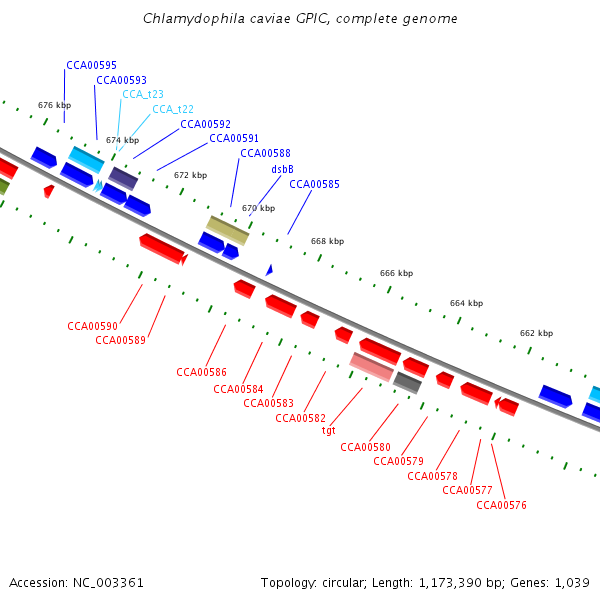 Chlamydophila caviae GPIC, complete genome

CCA00595
CCA00593
CCA_t23
CCA_t22
CCA00592
CCA00591
CCA00588
dsbB
CCA00585

676 kbp
674 kbp
672 kbp
670 kbp
668 kbp
666 kbp
664 kbp
662 kbp

CCA00590
CCA00589
CCA00586
CCA00584
CCA00583
CCA00582
tgt
CCA00580
CCA00579
CCA00578
CCA00577
CCA00576

Accession: NC_003361

Topology: circular; Length: 1,173,390 bp; Genes: 1,039